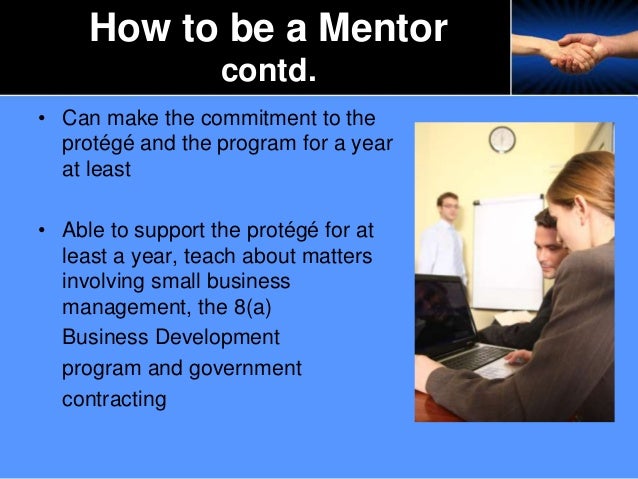 How to be a Mentor
contd.

• Can make the commitment to the protégé and the program for a year at least

• Able to support the protégé for at least a year, teach about matters involving small business management, the 8(a) Business Development program and government contracting